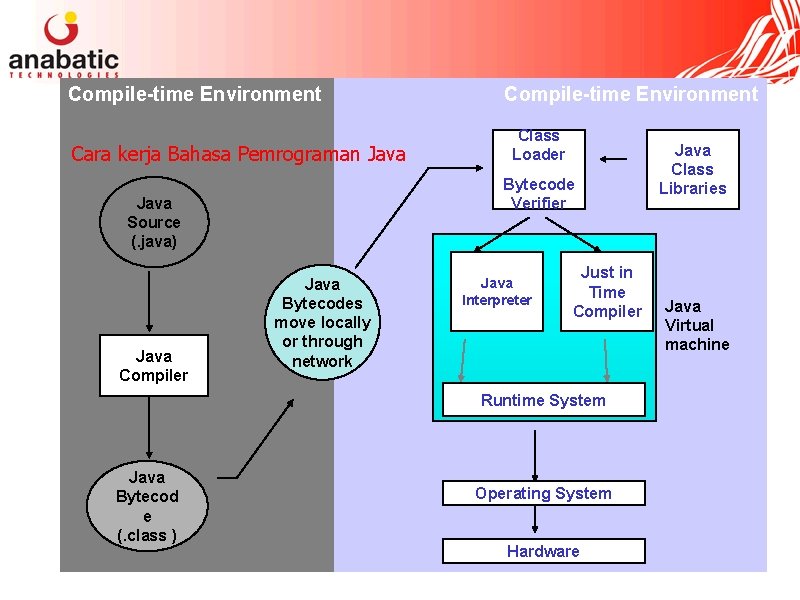 anabatic
TECHNOLOGIES

Compile-time Environment

Compile-time Environment

Cara kerja Bahasa Pemrograman Java

Java Source (.java)

Java Compiler

Java Bytecod e (.class )

Java Bytecodes move locally or through network

Class Loader

Bytecode Verifier

Java Class Libraries

Java Interpreter

Just in Time Compiler

Java Virtual machine

Runtime System

Operating System

Hardware